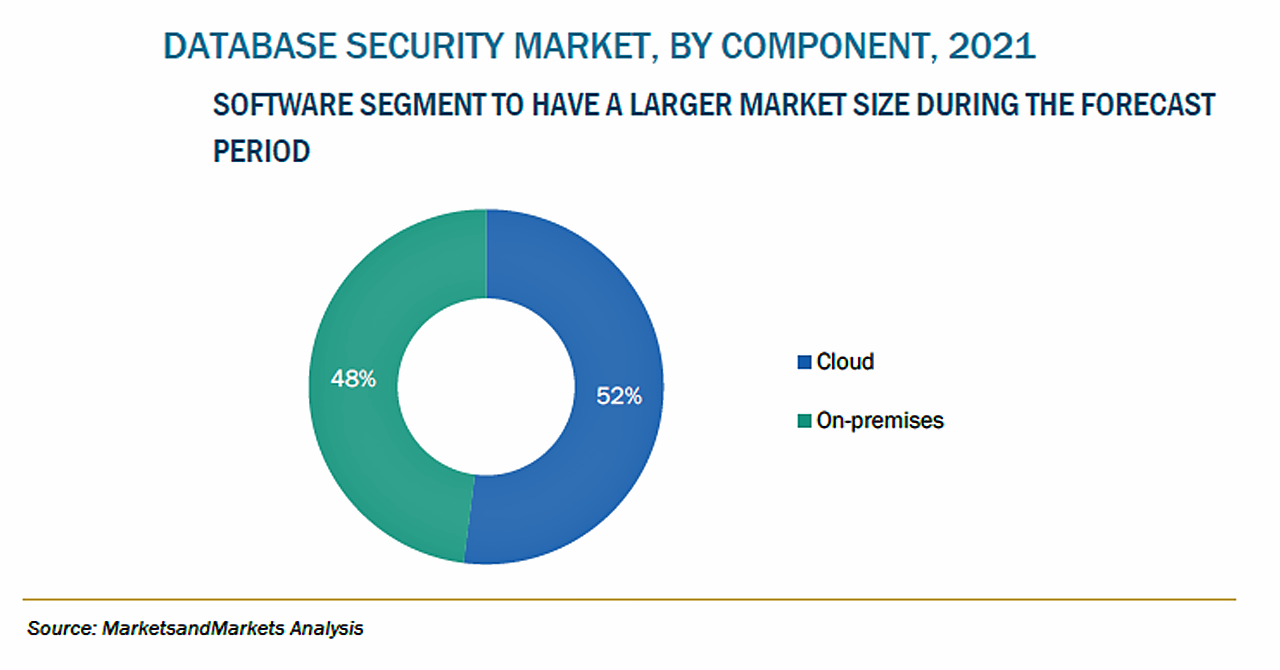 DATABASE SECURITY MARKET, BY COMPONENT, 2021

SOFTWARE SEGMENT TO HAVE A LARGER MARKET SIZE DURING THE FORECAST PERIOD

48%

52%

Cloud

On-premises

Source: MarketsandMarkets Analysis